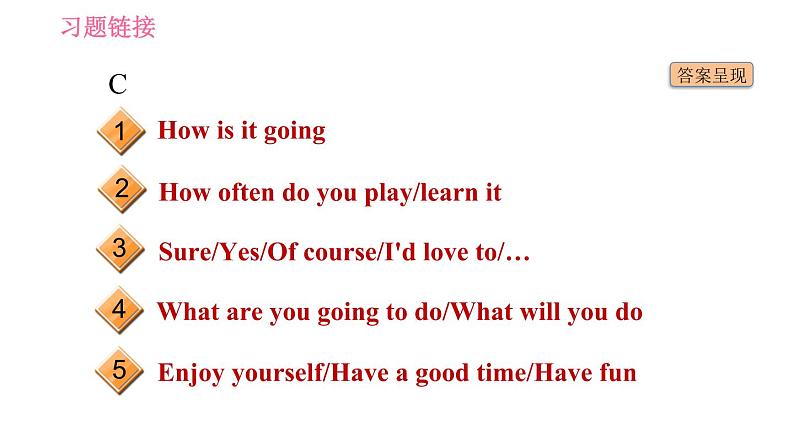 习题链接

答案呈现

C

1 How is it going

2 How often do you play/learn it

3 Sure/Yes/Of course/I'd love to/…

4 What are you going to do/What will you do

5 Enjoy yourself/Have a good time/Have fun